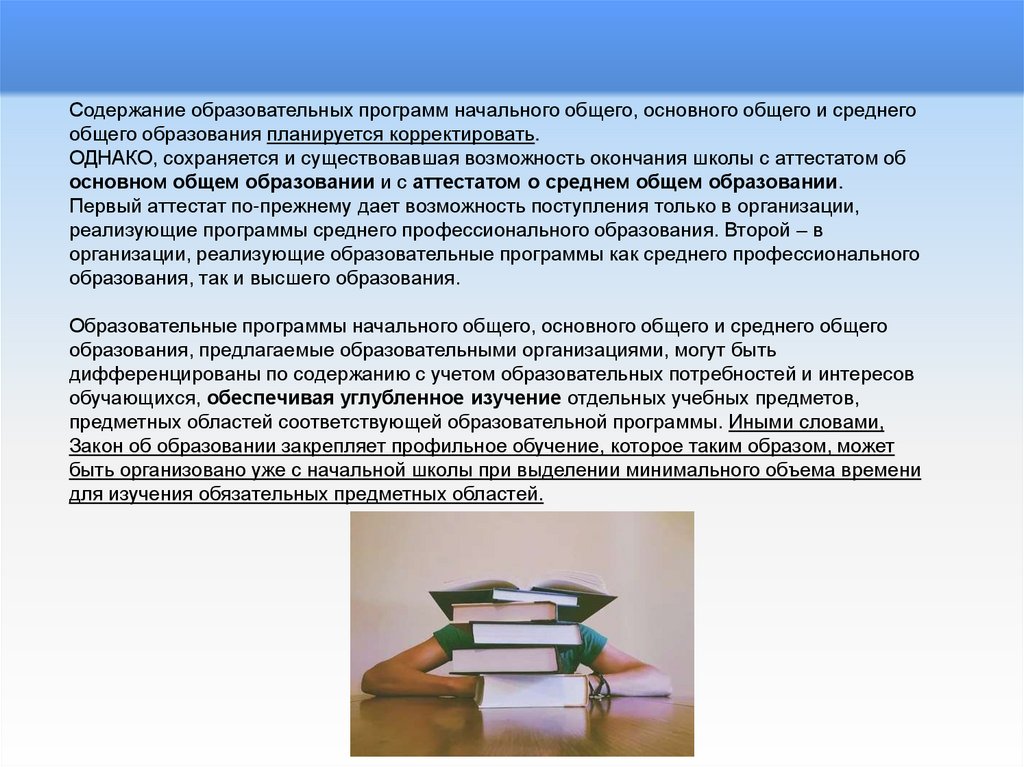 Содержание образовательных программ начального общего, основного общего и среднего общего образования планируется корректировать.
ОДНАКО, сохраняется и существовавшая возможность окончания школы с аттестатом об основном общем образовании и с аттестатом о среднем общем образовании.
Первый аттестат по-прежнему дает возможность поступления только в организации, реализующие программы среднего профессионального образования. Второй – в организации, реализующие образовательные программы как среднего профессионального образования, так и высшего образования.

Образовательные программы начального общего, основного общего и среднего общего образования, предлагаемые образовательными организациями, могут быть дифференцированы по содержанию с учетом образовательных потребностей и интересов обучающихся, обеспечивая углубленное изучение отдельных учебных предметов, предметных областей соответствующей образовательной программы. Иными словами, Закон об образовании закрепляет профильное обучение, которое таким образом, может быть организовано уже с начальной школы при выделении минимального объема времени для изучения обязательных предметных областей.